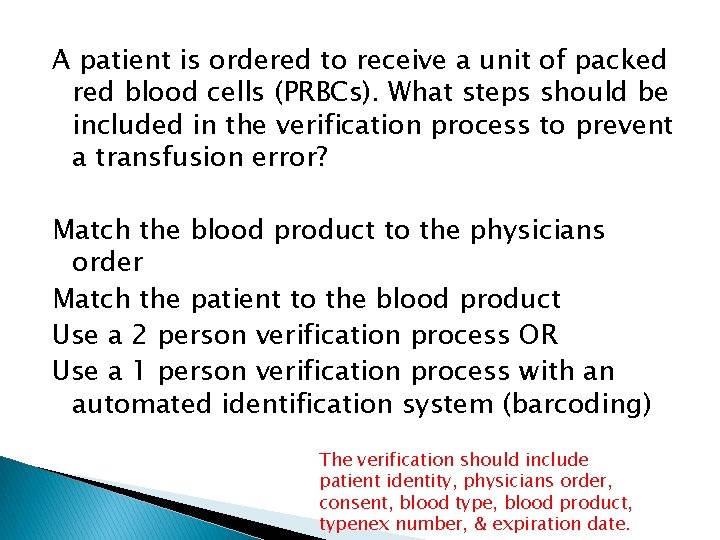 A patient is ordered to receive a unit of packed red blood cells (PRBCs). What steps should be included in the verification process to prevent a transfusion error?

Match the blood product to the physicians order

Match the patient to the blood product

Use a 2 person verification process OR

Use a 1 person verification process with an automated identification system (barcoding)

The verification should include patient identity, physicians order, consent, blood type, blood product, typenex number, & expiration date.